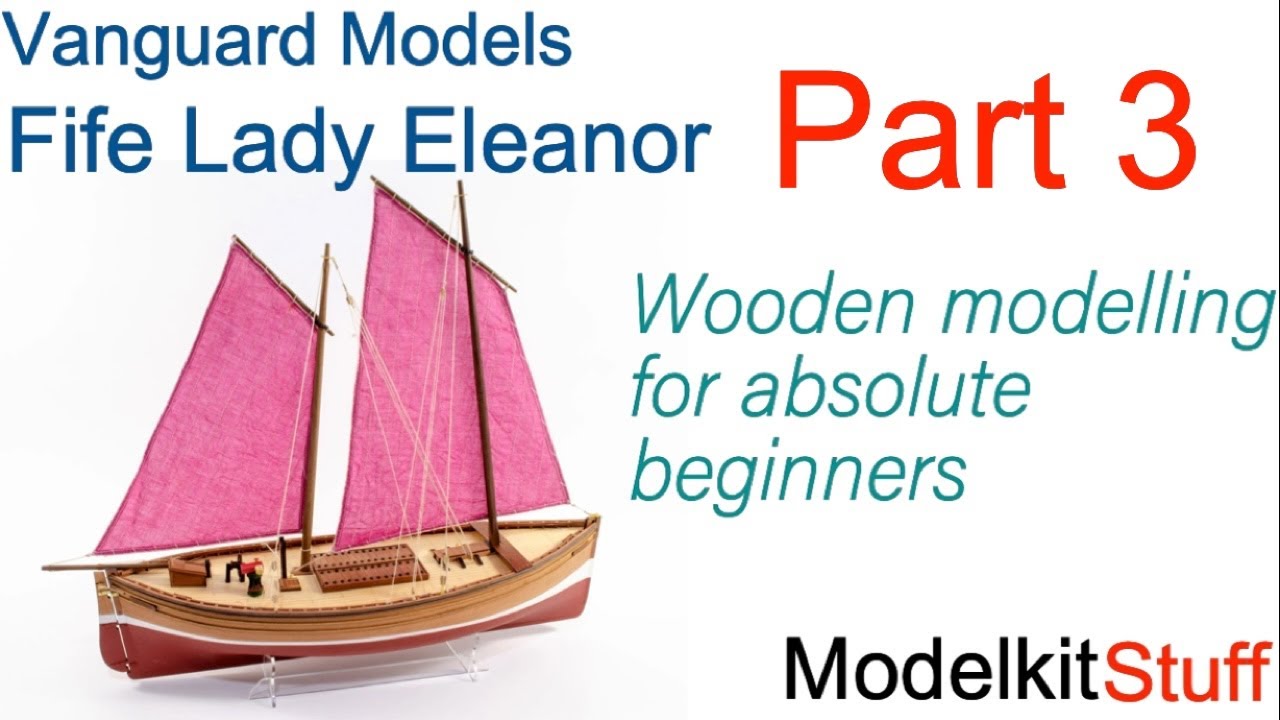 Vanguard Models
Fife Lady Eleanor

Part 3

Wooden modelling for absolute beginners

ModelkitStuff